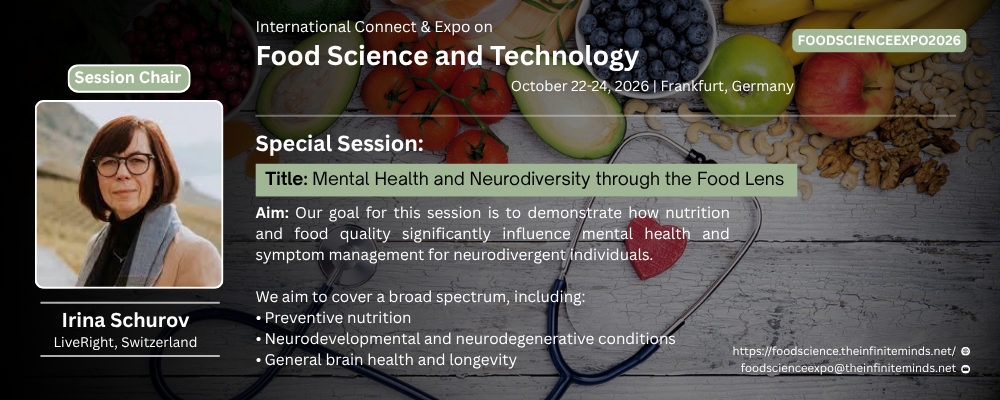 International Connect & Expo on
Food Science and Technology
October 22-24, 2026 | Frankfurt, Germany

FOODSCIENCEEXPO2026

Session Chair

Irina Schurov
LiveRight, Switzerland

Special Session:

Title: Mental Health and Neurodiversity through the Food Lens

Aim: Our goal for this session is to demonstrate how nutrition and food quality significantly influence mental health and symptom management for neurodivergent individuals.

We aim to cover a broad spectrum, including:
• Preventive nutrition
• Neurodevelopmental and neurodegenerative conditions
• General brain health and longevity

https://foodscience.theinfiniteminds.net/
foodscienceexpo@theinfiniteminds.net